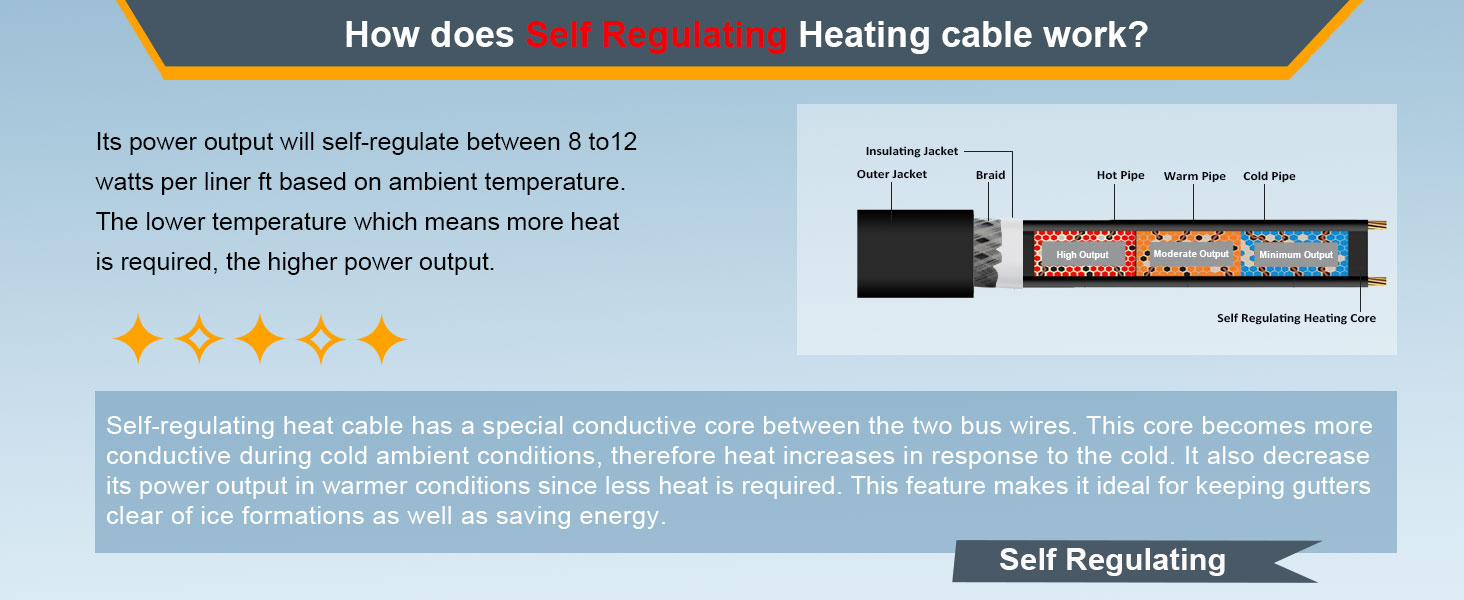 How does Self Regulating Heating cable work?

Its power output will self-regulate between 8 to12 watts per liner ft based on ambient temperature. The lower temperature which means more heat is required, the higher power output.

Insulating Jacket
Outer Jacket
Braid
Hot Pipe
Warm Pipe
Cold Pipe
High Output
Moderate Output
Minimum Output
Self Regulating Heating Core

Self-regulating heat cable has a special conductive core between the two bus wires. This core becomes more conductive during cold ambient conditions, therefore heat increases in response to the cold. It also decrease its power output in warmer conditions since less heat is required. This feature makes it ideal for keeping gutters clear of ice formations as well as saving energy.

Self Regulating